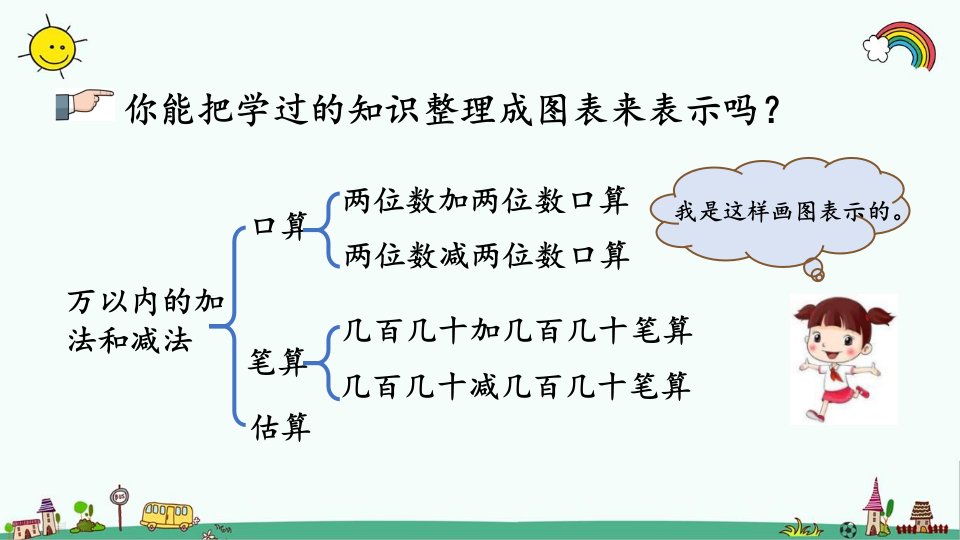 你能把学过的知识整理成图表来表示吗？

我是这样画图表示的。

万以内的加法和减法

口算
两位数加两位数口算
两位数减两位数口算

笔算
几百几十加几百几十笔算
几百几十减几百几十笔算

估算

BUS